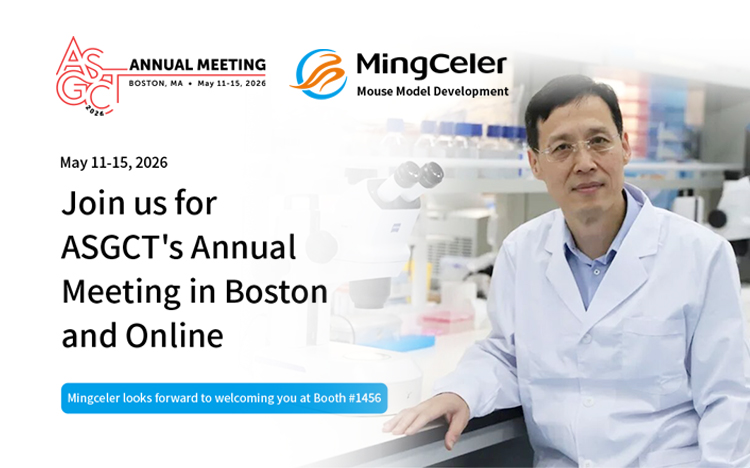 ASGCT 2026 ANNUAL MEETING
BOSTON, MA • May 11-15, 2026

MingCeler
Mouse Model Development

May 11-15, 2026

Join us for ASGCT's Annual Meeting in Boston and Online

Mingceler looks forward to welcoming you at Booth #1456